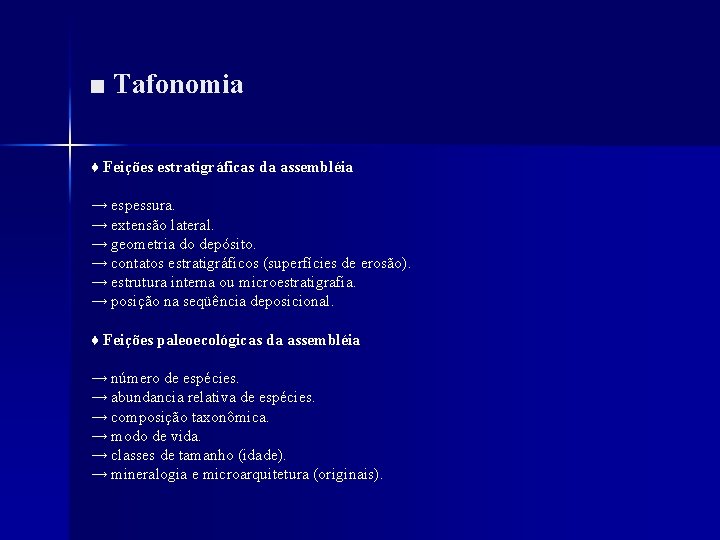 ■ Tafonomia

♦ Feições estratigráficas da assembléia

→ espessura.
→ extensão lateral.
→ geometria do depósito.
→ contatos estratigráficos (superfícies de erosão).
→ estrutura interna ou microestratigrafia.
→ posição na seqüência deposicional.

♦ Feições paleoecológicas da assembléia

→ número de espécies.
→ abundancia relativa de espécies.
→ composição taxonômica.
→ modo de vida.
→ classes de tamanho (idade).
→ mineralogia e microarquitetura (originais).